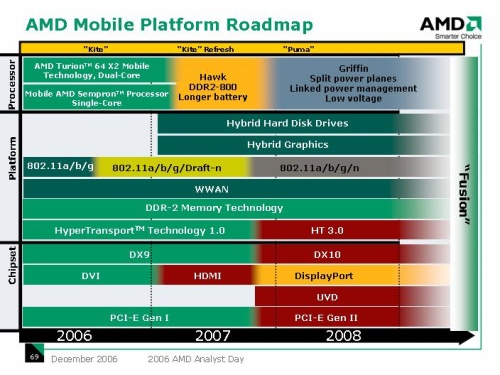 AMD Mobile Platform Roadmap

AMD
Smarter Choice

"Kite"
"Kite" Refresh
"Puma"

Processor

AMD Turion™ 64 X2 Mobile Technology, Dual-Core

Mobile AMD Sempron™ Processor Single-Core

Hawk
DDR2-800
Longer battery

Griffin
Split power planes
Linked power management
Low voltage

Platform

Hybrid Hard Disk Drives

Hybrid Graphics

802.11a/b/g
802.11a/b/g/Draft-n
802.11a/b/g/n

WWAN

DDR-2 Memory Technology

HyperTransport™ Technology 1.0
HT 3.0

Chipset

DX9
DX10

DVI
HDMI
DisplayPort

UVD

PCI-E Gen I
PCI-E Gen II

"Fusion"

2006
2007
2008

69
December 2006
2006 AMD Analyst Day